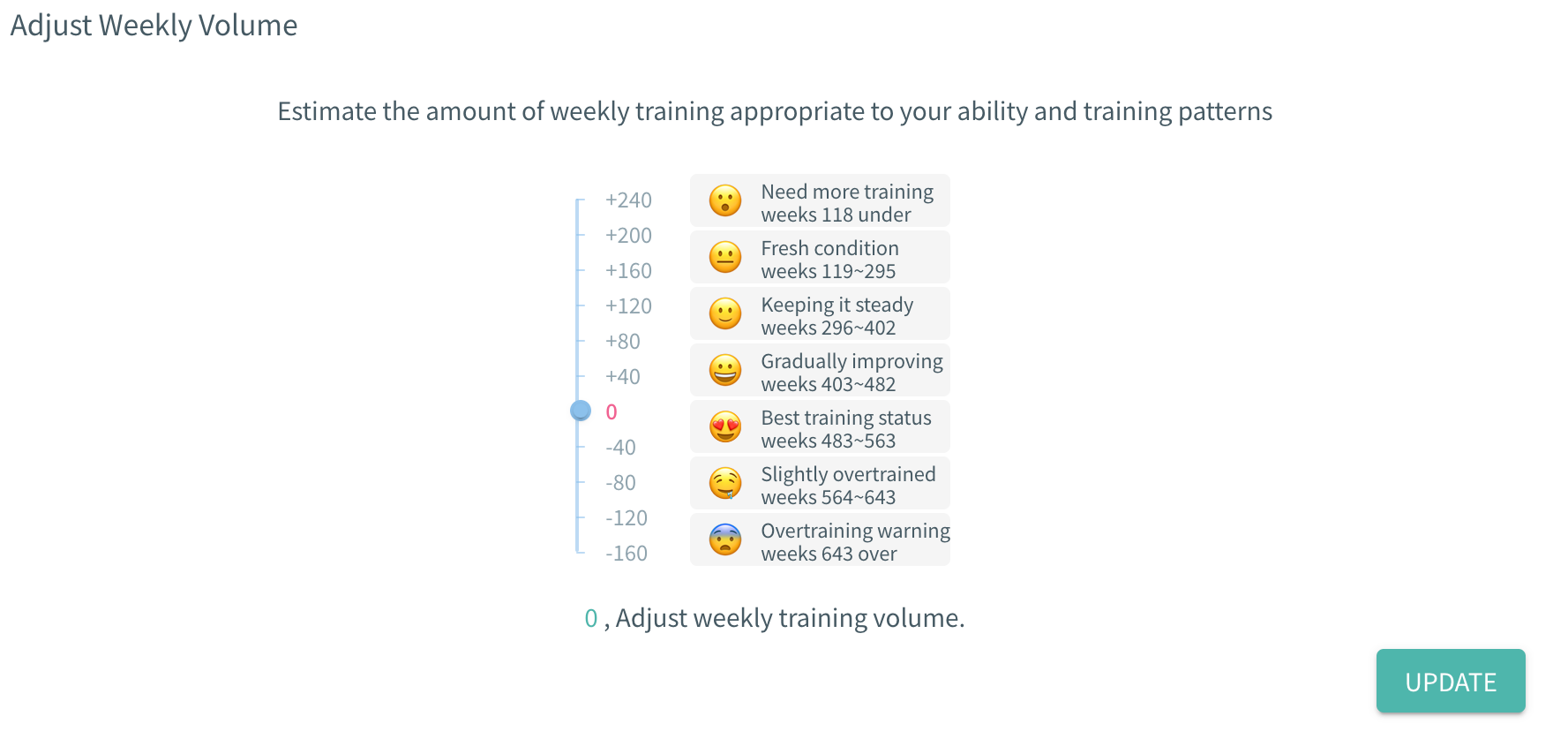 Adjust Weekly Volume

Estimate the amount of weekly training appropriate to your ability and training patterns

+240
+200
+160
+120
+80
+40
0
-40
-80
-120
-160

Need more training
weeks 118 under

Fresh condition
weeks 119~295

Keeping it steady
weeks 296~402

Gradually improving
weeks 403~482

Best training status
weeks 483~563

Slightly overtrained
weeks 564~643

Overtraining warning
weeks 643 over

0 , Adjust weekly training volume.

UPDATE